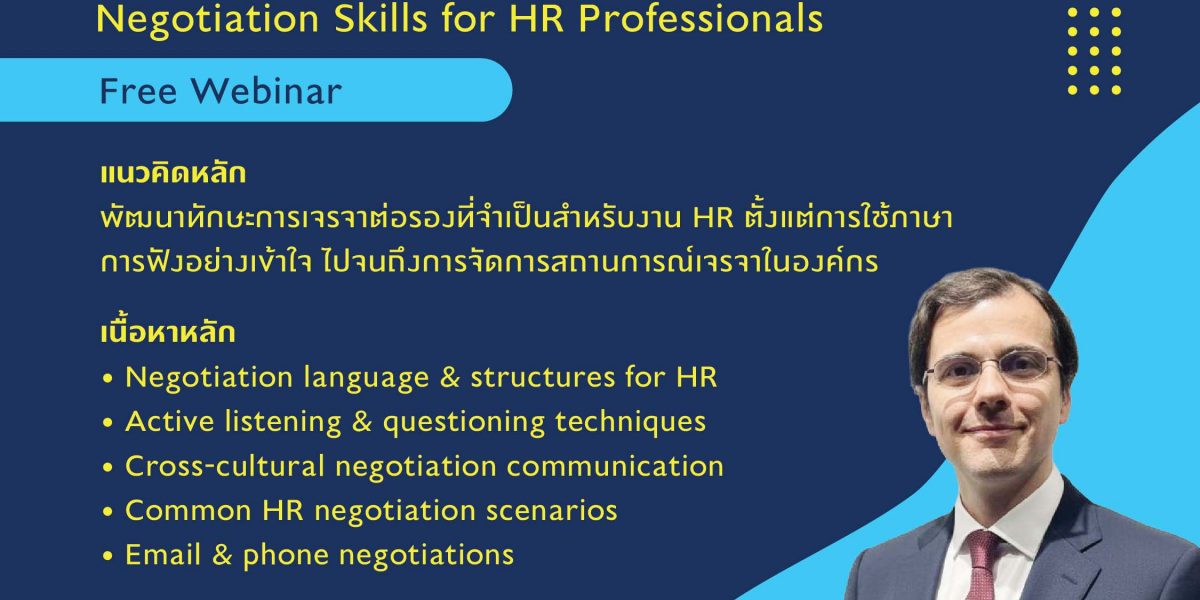 Negotiation Skills for HR Professionals

Free Webinar

แนวคิดหลัก
พัฒนาทักษะการเจรจาต่อรองที่จำเป็นสำหรับงาน HR ตั้งแต่การใช้ภาษา การฟังอย่างเข้าใจ ไปจนถึงการจัดการสถานการณ์เจรจาในองค์กร

เนื้อหาหลัก
• Negotiation language & structures for HR
• Active listening & questioning techniques
• Cross-cultural negotiation communication
• Common HR negotiation scenarios
• Email & phone negotiations